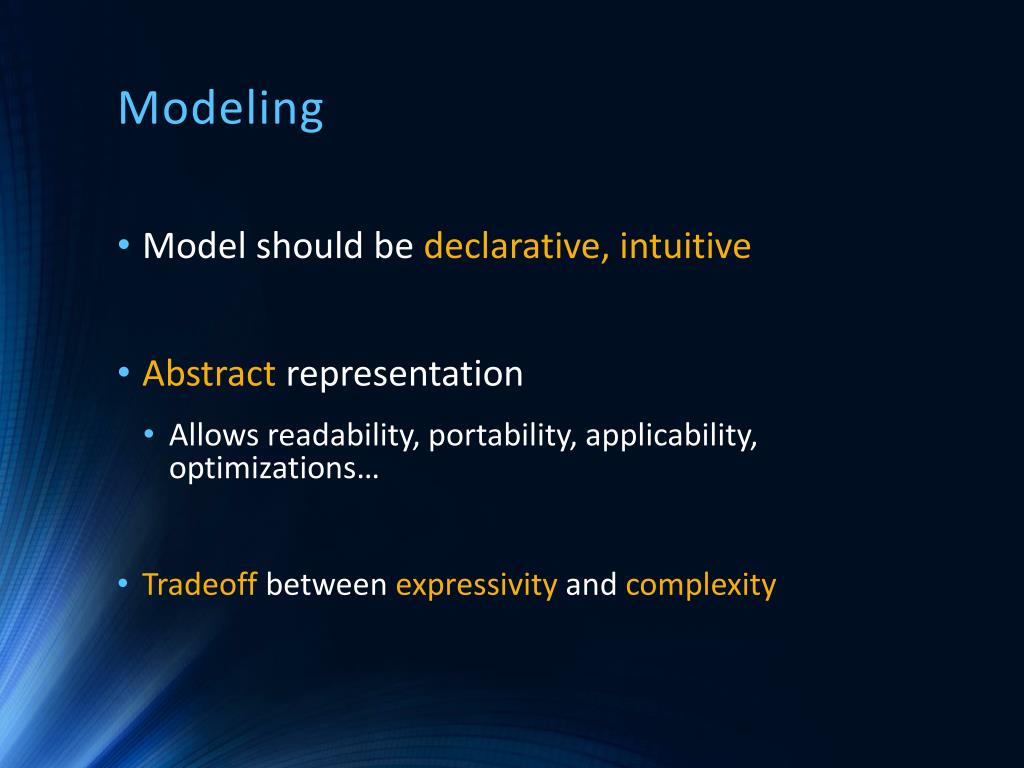 Modeling

• Model should be declarative, intuitive

• Abstract representation
  • Allows readability, portability, applicability, optimizations…

• Tradeoff between expressivity and complexity